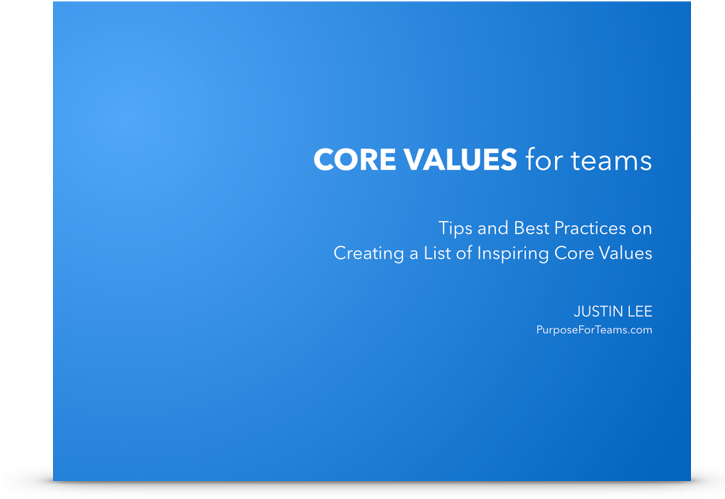 CORE VALUES for teams

Tips and Best Practices on Creating a List of Inspiring Core Values

JUSTIN LEE
PurposeForTeams.com